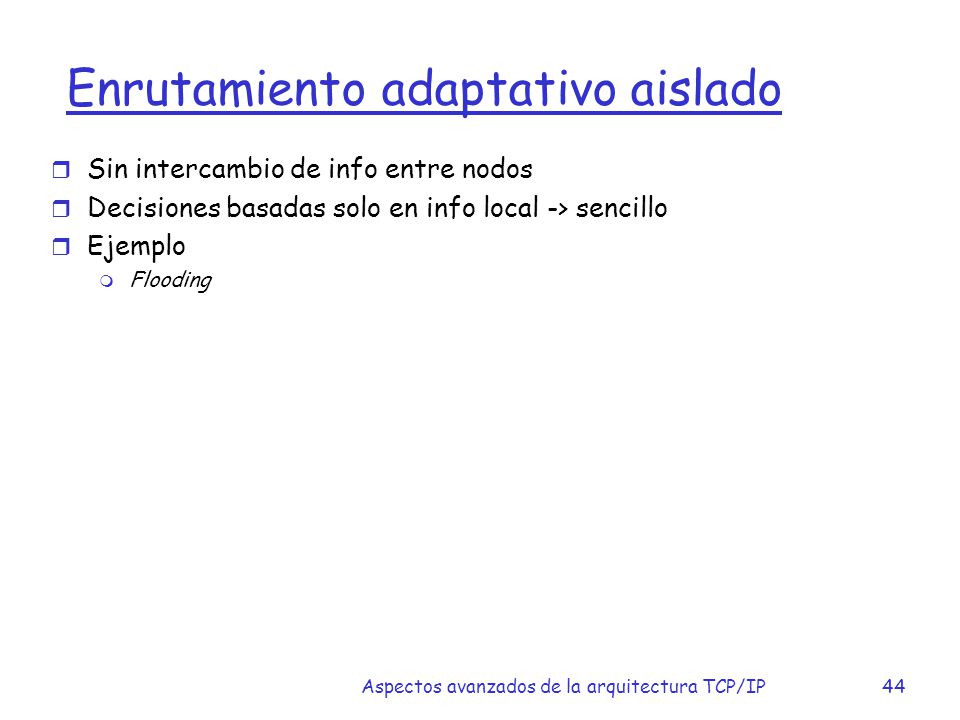 Enrutamiento adaptativo aislado

Sin intercambio de info entre nodos

Decisiones basadas solo en info local -> sencillo

Ejemplo

Flooding

Aspectos avanzados de la arquitectura TCP/IP

44